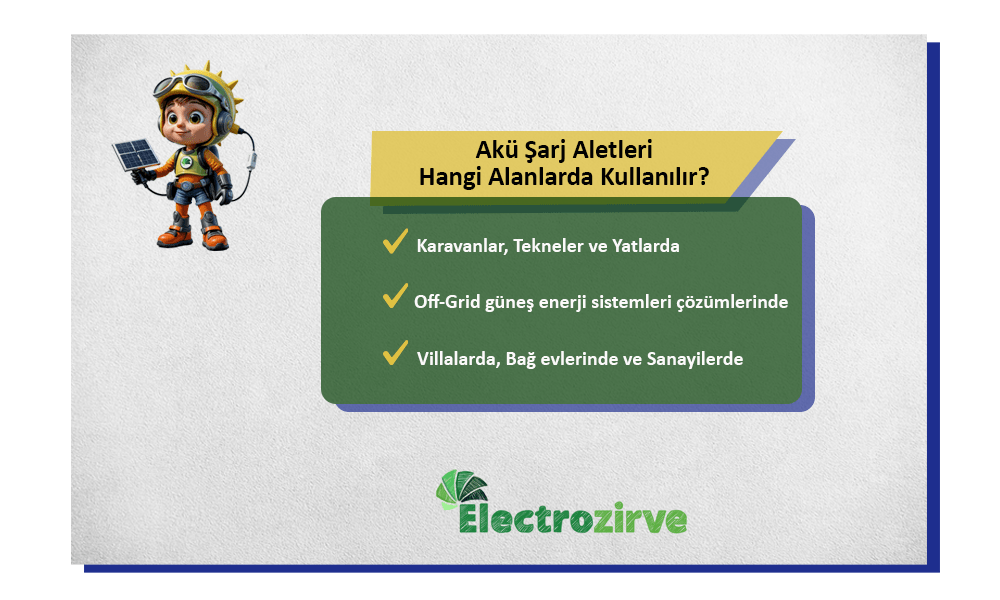 Akü Şarj Aletleri
Hangi Alanlarda Kullanılır?

Karavanlar, Tekneler ve Yatlarda

Off-Grid güneş enerji sistemleri çözümlerinde

Villalarda, Bağ evlerinde ve Sanayilerde

Electrozirve